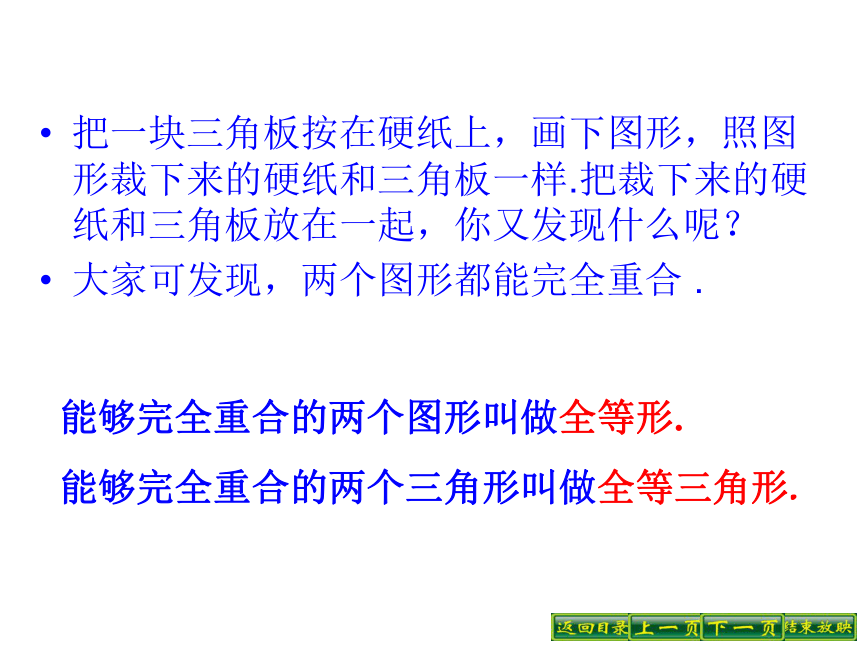 • 把一块三角板按在硬纸上，画下图形，照图形裁下来的硬纸和三角板一样.把裁下来的硬纸和三角板放在一起，你又发现什么呢？

• 大家可发现，两个图形都能完全重合 .

能够完全重合的两个图形叫做全等形.

能够完全重合的两个三角形叫做全等三角形.

返回目录 上一页 下一页 结束放映